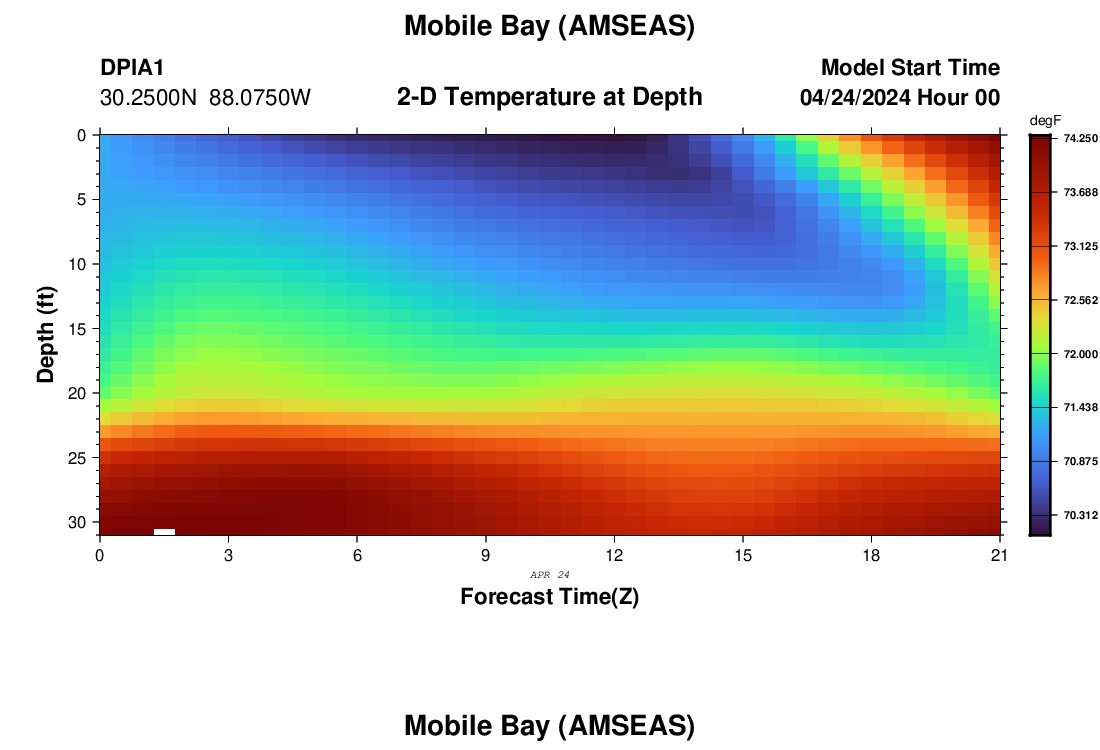 Mobile Bay (AMSEAS)

DPIA1
30.2500N 88.0750W

2-D Temperature at Depth

Model Start Time
04/24/2024 Hour 00

degF
74.250
73.688
73.125
72.562
72.000
71.438
70.875
70.312

Depth (ft)
0
5
10
15
20
25
30

0 3 6 9 12 15 18 21
APR 24
Forecast Time(Z)

Mobile Bay (AMSEAS)